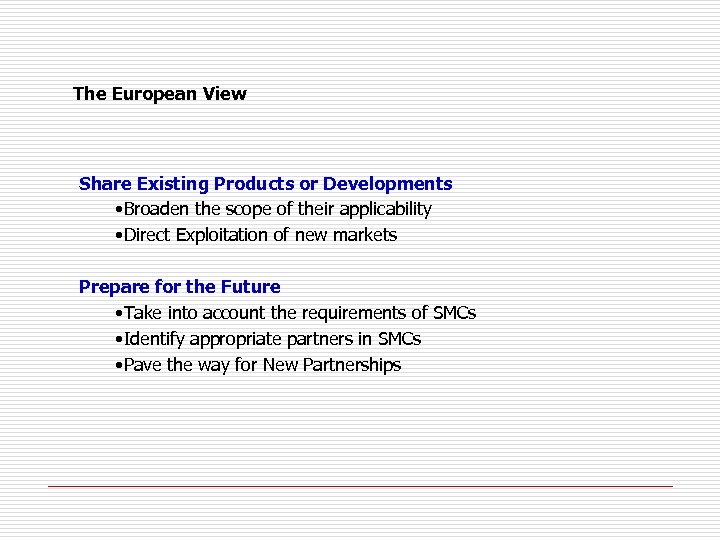 The European View

Share Existing Products or Developments
•Broaden the scope of their applicability
•Direct Exploitation of new markets

Prepare for the Future
•Take into account the requirements of SMCs
•Identify appropriate partners in SMCs
•Pave the way for New Partnerships